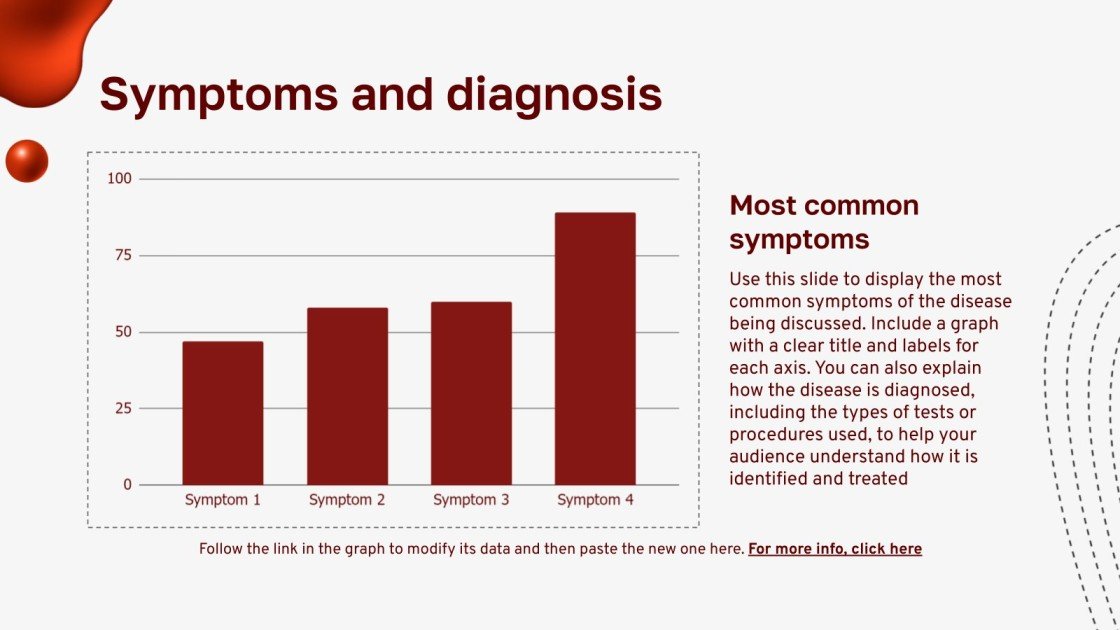 Symptoms and diagnosis

100
75
50
25
0
Symptom 1
Symptom 2
Symptom 3
Symptom 4

Most common symptoms

Use this slide to display the most common symptoms of the disease being discussed. Include a graph with a clear title and labels for each axis. You can also explain how the disease is diagnosed, including the types of tests or procedures used, to help your audience understand how it is identified and treated

Follow the link in the graph to modify its data and then paste the new one here. For more info, click here